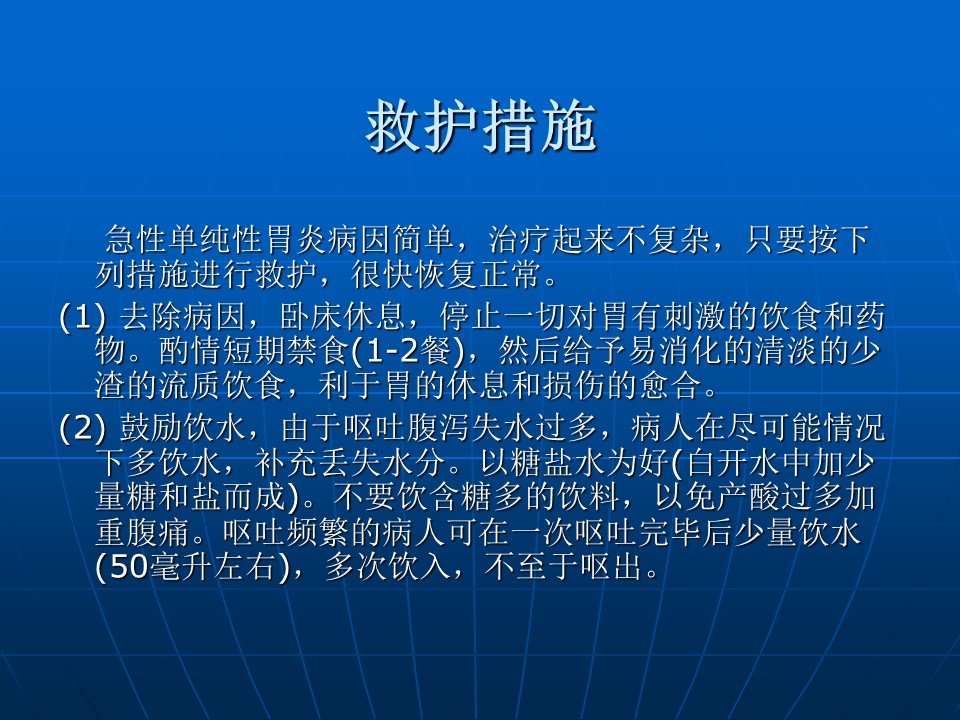 救护措施

急性单纯性胃炎病因简单，治疗起来不复杂，只要按下列措施进行救护，很快恢复正常。

(1) 去除病因，卧床休息，停止一切对胃有刺激的饮食和药物。酌情短期禁食(1-2餐)，然后给予易消化的清淡的少渣的流质饮食，利于胃的休息和损伤的愈合。

(2) 鼓励饮水，由于呕吐腹泻失水过多，病人在尽可能情况下多饮水，补充丢失水分。以糖盐水为好(白开水中加少量糖和盐而成)。不要饮含糖多的饮料，以免产酸过多加重腹痛。呕吐频繁的病人可在一次呕吐完毕后少量饮水(50毫升左右)，多次饮入，不至于呕出。